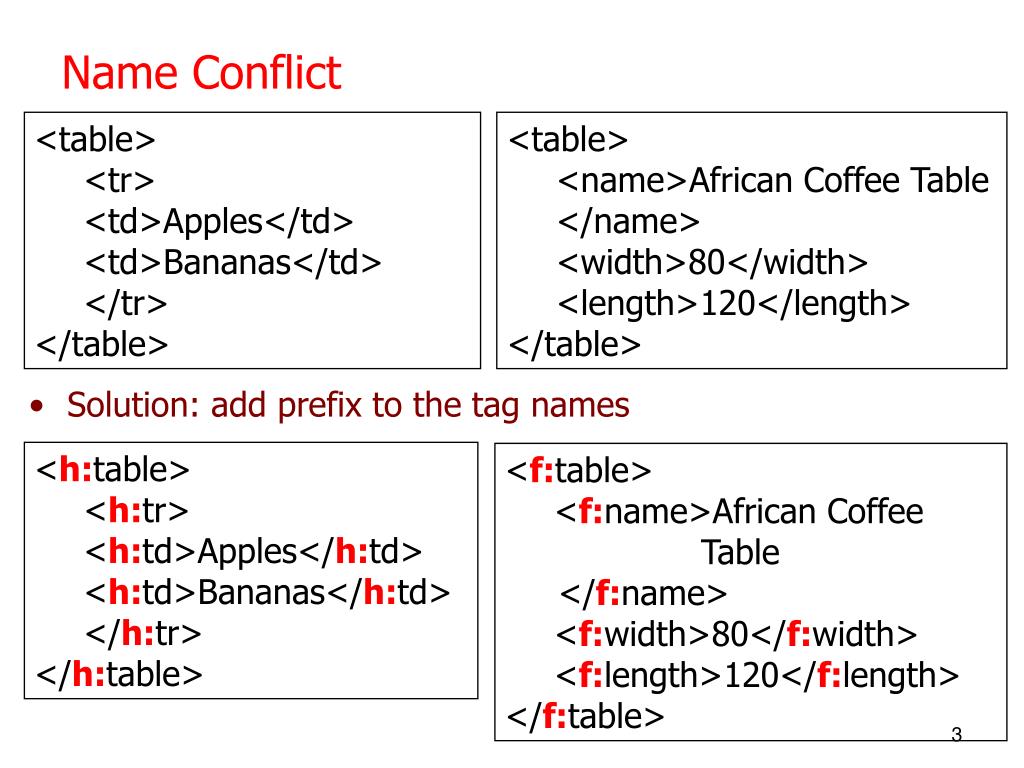 Name Conflict

<table>
<tr>
<td>Apples</td>
<td>Bananas</td>
</tr>
</table>

<table>
<name>African Coffee Table
</name>
<width>80</width>
<length>120</length>
</table>

• Solution: add prefix to the tag names

<h:table>
<h:tr>
<h:td>Apples</h:td>
<h:td>Bananas</h:td>
</h:tr>
</h:table>

<f:table>
<f:name>African Coffee Table
</f:name>
<f:width>80</f:width>
<f:length>120</f:length>
</f:table>

3